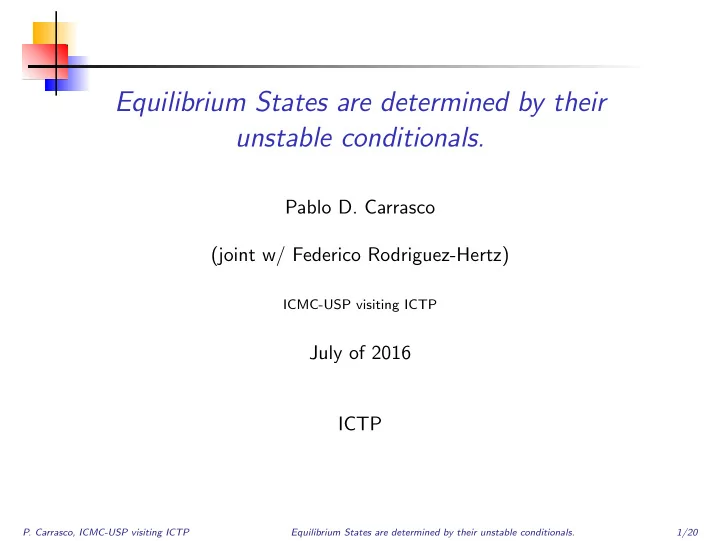 Equilibrium States are determined by their unstable conditionals.

Pablo D. Carrasco

(joint w/ Federico Rodriguez-Hertz)

ICMC-USP visiting ICTP

July of 2016

ICTP

P. Carrasco, ICMC-USP visiting ICTP Equilibrium States are determined by their unstable conditionals. 1/20